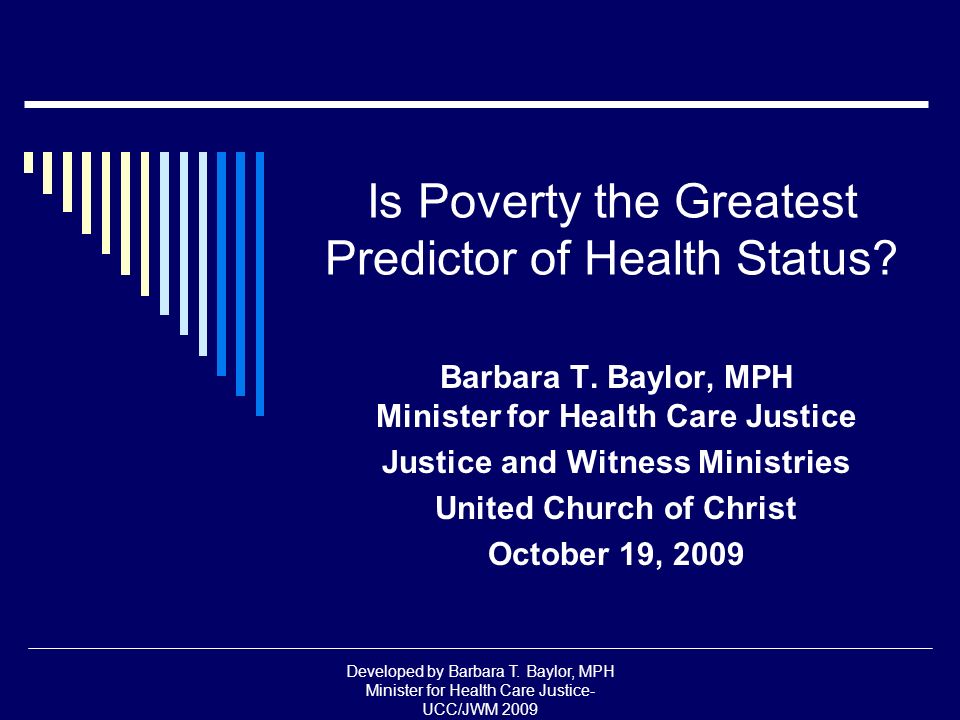 Is Poverty the Greatest Predictor of Health Status?

Barbara T. Baylor, MPH
Minister for Health Care Justice
Justice and Witness Ministries
United Church of Christ
October 19, 2009

Developed by Barbara T. Baylor, MPH
Minister for Health Care Justice-
UCC/JWM 2009